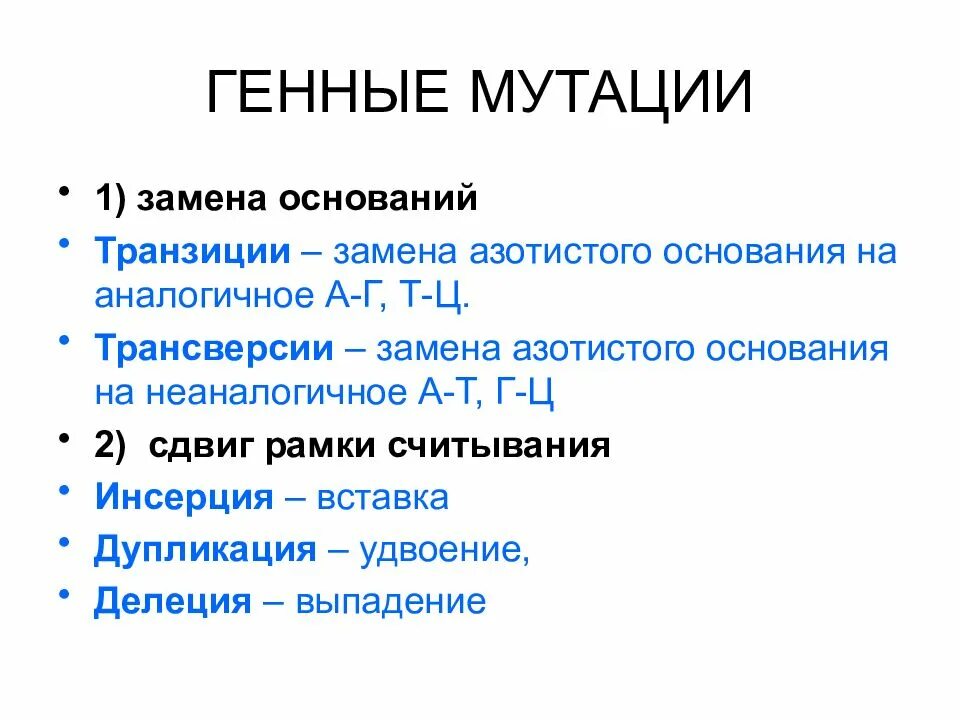 ГЕННЫЕ МУТАЦИИ

• 1) замена оснований
• Транзиции – замена азотистого основания на аналогичное А-Г, Т-Ц.
• Трансверсии – замена азотистого основания на неаналогичное А-Т, Г-Ц
• 2) сдвиг рамки считывания
• Инсерция – вставка
• Дупликация – удвоение,
• Делеция – выпадение